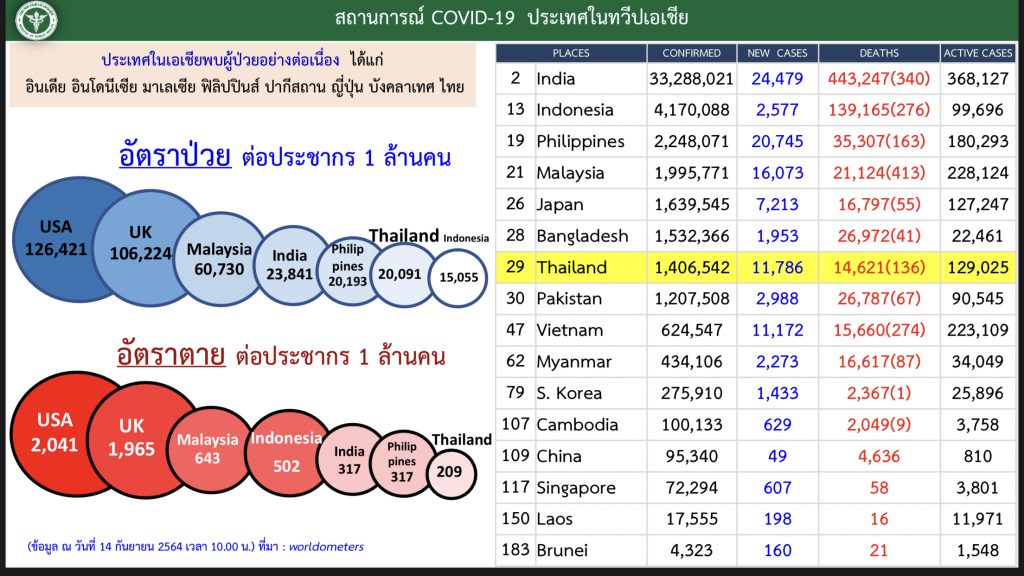 สถานการณ์ COVID-19 ประเทศในทวีปเอเชีย

ประเทศในเอเชียพบผู้ป่วยอย่างต่อเนื่อง ได้แก่ อินเดีย อินโดนีเซีย มาเลเซีย ฟิลิปปินส์ ปากีสถาน ญี่ปุ่น บังคลาเทศ ไทย

อัตราป่วย ต่อประชากร 1 ล้านคน

USA 126,421
UK 106,224
Malaysia 60,730
India 23,841
Philip pines 20,193
Thailand 20,091
Indonesia 15,055

อัตราตาย ต่อประชากร 1 ล้านคน

USA 2,041
UK 1,965
Malaysia 643
Indonesia 502
India 317
Philip pines 317
Thailand 209

(ข้อมูล ณ วันที่ 14 กันยายน 2564 เวลา 10.00 น.) ที่มา : worldometers

| | PLACES | CONFIRMED | NEW CASES | DEATHS | ACTIVE CASES |
|---|---|---|---|---|---|
| 2 | India | 33,288,021 | 24,479 | 443,247(340) | 368,127 |
| 13 | Indonesia | 4,170,088 | 2,577 | 139,165(276) | 99,696 |
| 19 | Philippines | 2,248,071 | 20,745 | 35,307(163) | 180,293 |
| 21 | Malaysia | 1,995,771 | 16,073 | 21,124(413) | 228,124 |
| 26 | Japan | 1,639,545 | 7,213 | 16,797(55) | 127,247 |
| 28 | Bangladesh | 1,532,366 | 1,953 | 26,972(41) | 22,461 |
| 29 | Thailand | 1,406,542 | 11,786 | 14,621(136) | 129,025 |
| 30 | Pakistan | 1,207,508 | 2,988 | 26,787(67) | 90,545 |
| 47 | Vietnam | 624,547 | 11,172 | 15,660(274) | 223,109 |
| 62 | Myanmar | 434,106 | 2,273 | 16,617(87) | 34,049 |
| 79 | S. Korea | 275,910 | 1,433 | 2,367(1) | 25,896 |
| 107 | Cambodia | 100,133 | 629 | 2,049(9) | 3,758 |
| 109 | China | 95,340 | 49 | 4,636 | 810 |
| 117 | Singapore | 72,294 | 607 | 58 | 3,801 |
| 150 | Laos | 17,555 | 198 | 16 | 11,971 |
| 183 | Brunei | 4,323 | 160 | 21 | 1,548 |